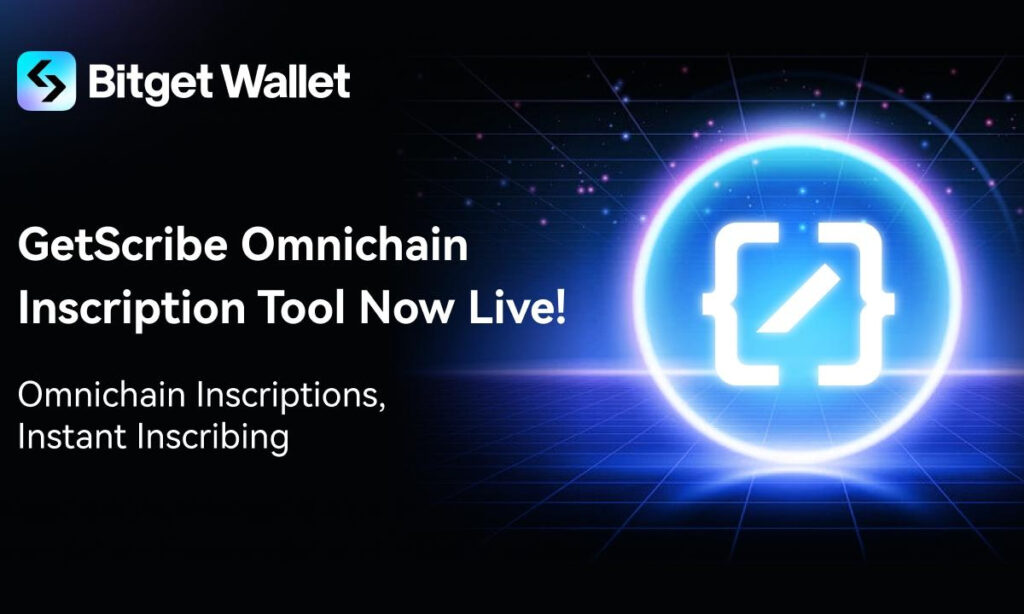 Bitget Wallet

GetScribe Omnichain Inscription Tool Now Live!

Omnichain Inscriptions, Instant Inscribing